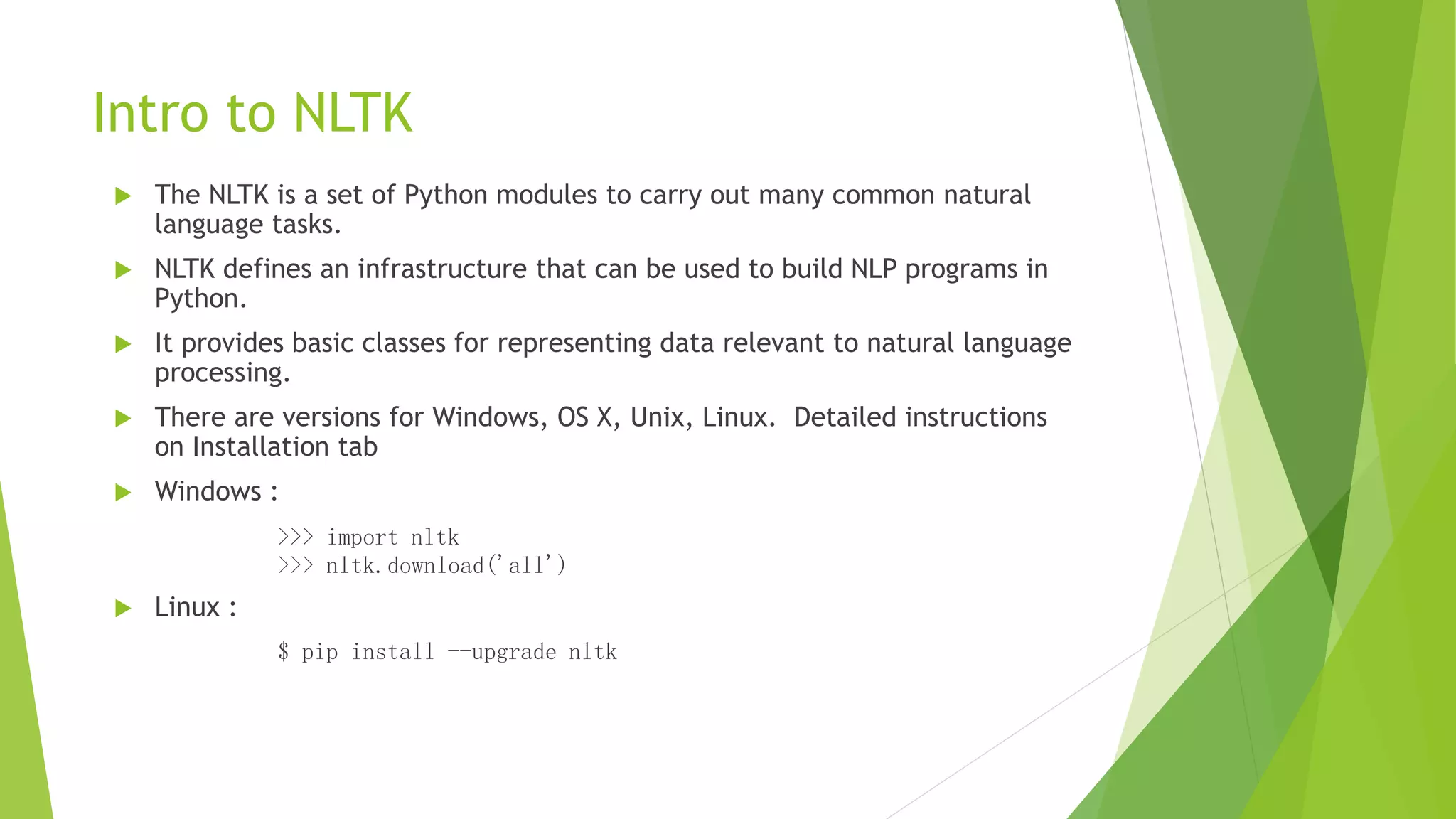 Intro to NLTK

The NLTK is a set of Python modules to carry out many common natural language tasks.

NLTK defines an infrastructure that can be used to build NLP programs in Python.

It provides basic classes for representing data relevant to natural language processing.

There are versions for Windows, OS X, Unix, Linux. Detailed instructions on Installation tab

Windows :

>>> import nltk
>>> nltk.download('all')

Linux :

$ pip install --upgrade nltk